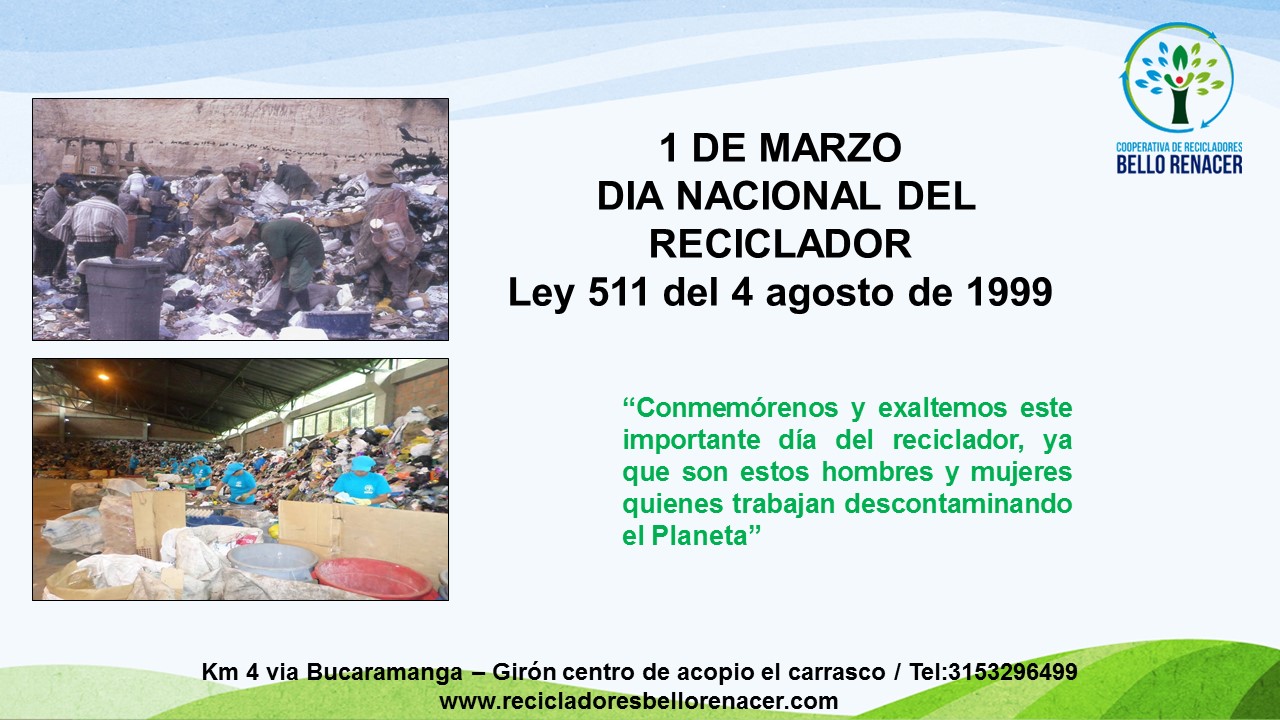 COOPERATIVA DE RECICLADORES
BELLO RENACER

1 DE MARZO
DIA NACIONAL DEL RECICLADOR
Ley 511 del 4 agosto de 1999

“Conmemórenos y exaltemos este importante día del reciclador, ya que son estos hombres y mujeres quienes trabajan descontaminando el Planeta”

Km 4 via Bucaramanga – Girón centro de acopio el carrasco / Tel:3153296499
www.recicladoresbellorenacer.com